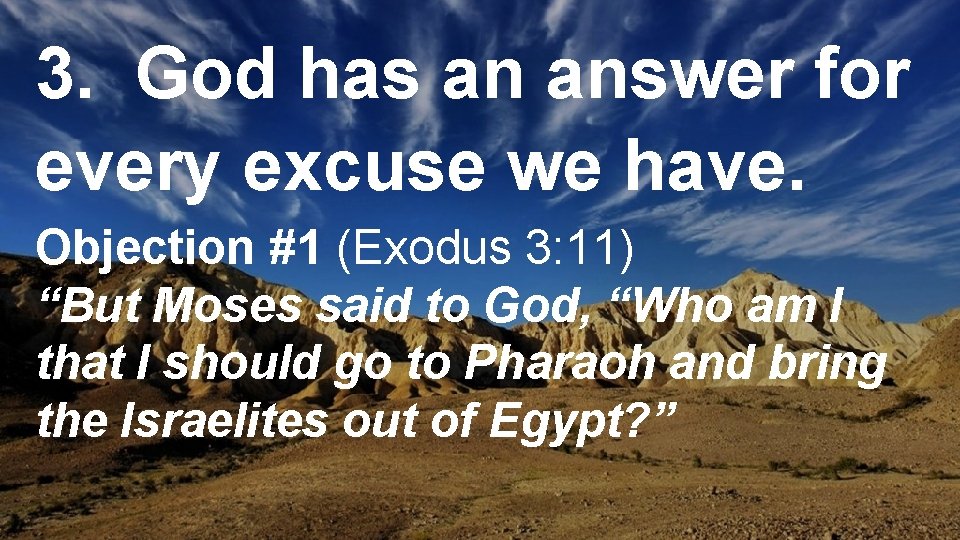 3. God has an answer for every excuse we have.

Objection #1 (Exodus 3:11)

“But Moses said to God, “Who am I that I should go to Pharaoh and bring the Israelites out of Egypt?”